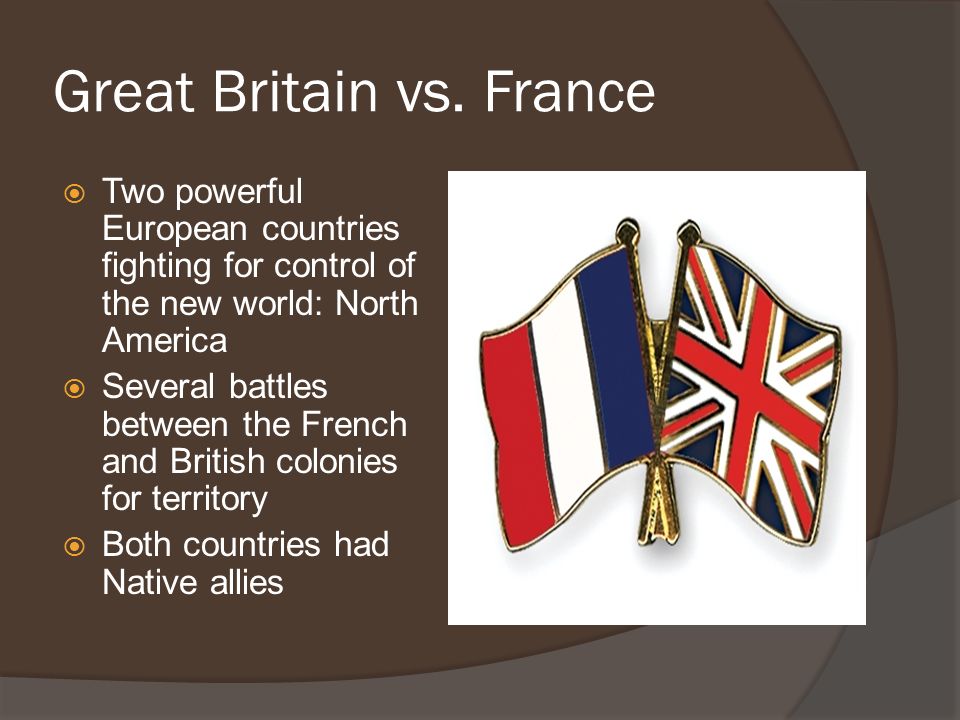 Great Britain vs. France

Two powerful European countries fighting for control of the new world: North America

Several battles between the French and British colonies for territory

Both countries had Native allies